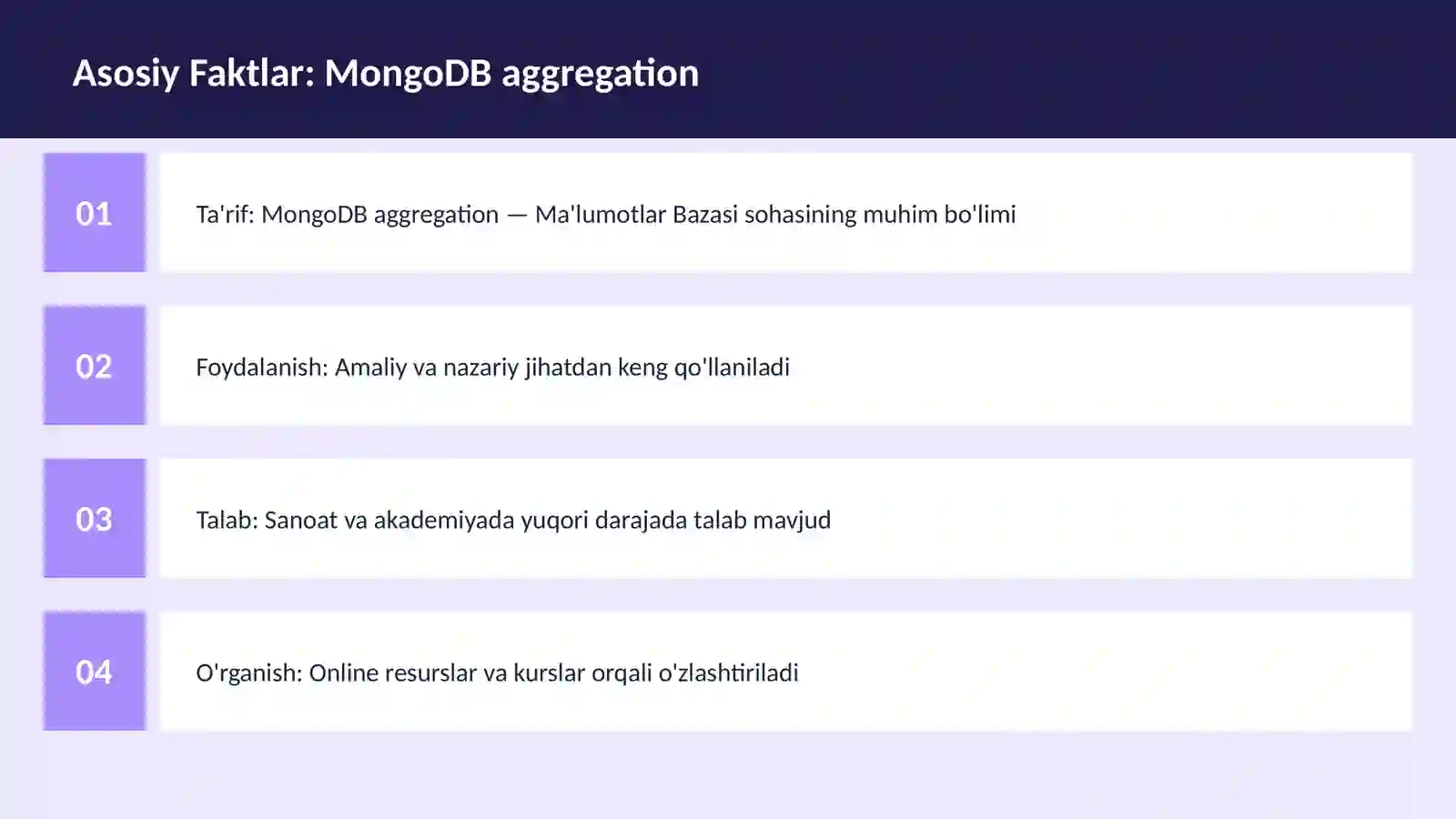 Asosiy Faktlar: MongoDB aggregation

01

Ta'rif: MongoDB aggregation — Ma'lumotlar Bazasi sohasining muhim bo'limi

02

Foydalanish: Amaliy va nazariy jihatdan keng qo'llaniladi

03

Talab: Sanoat va akademiyada yuqori darajada talab mavjud

04

O'rganish: Online resurslar va kurslar orqali o'zlashtiriladi